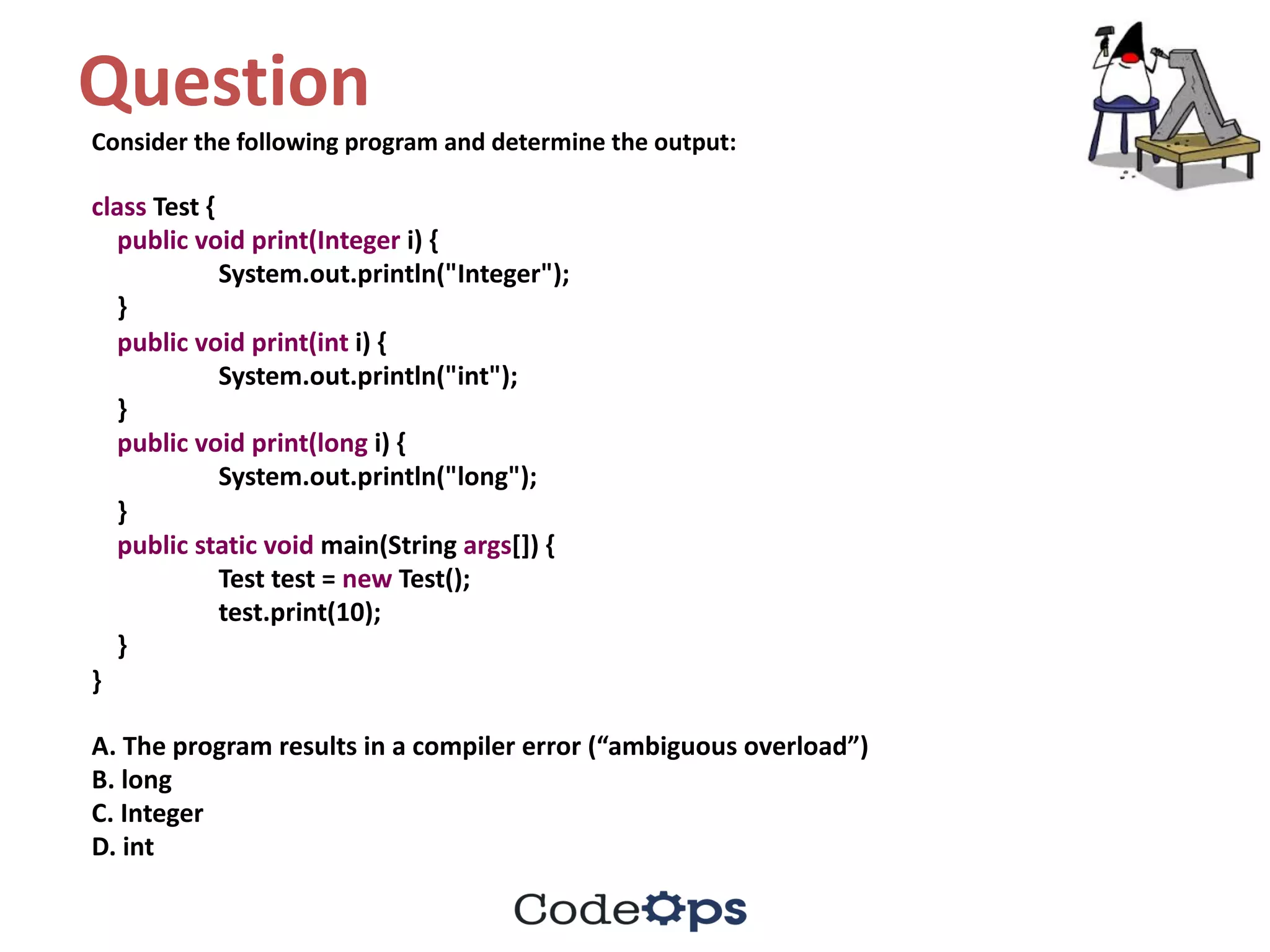 Question

Consider the following program and determine the output:

class Test {
public void print(Integer i) {
System.out.println("Integer");
}
public void print(int i) {
System.out.println("int");
}
public void print(long i) {
System.out.println("long");
}
public static void main(String args[]) {
Test test = new Test();
test.print(10);
}
}

A. The program results in a compiler error (“ambiguous overload”)
B. long
C. Integer
D. int

CodeOps